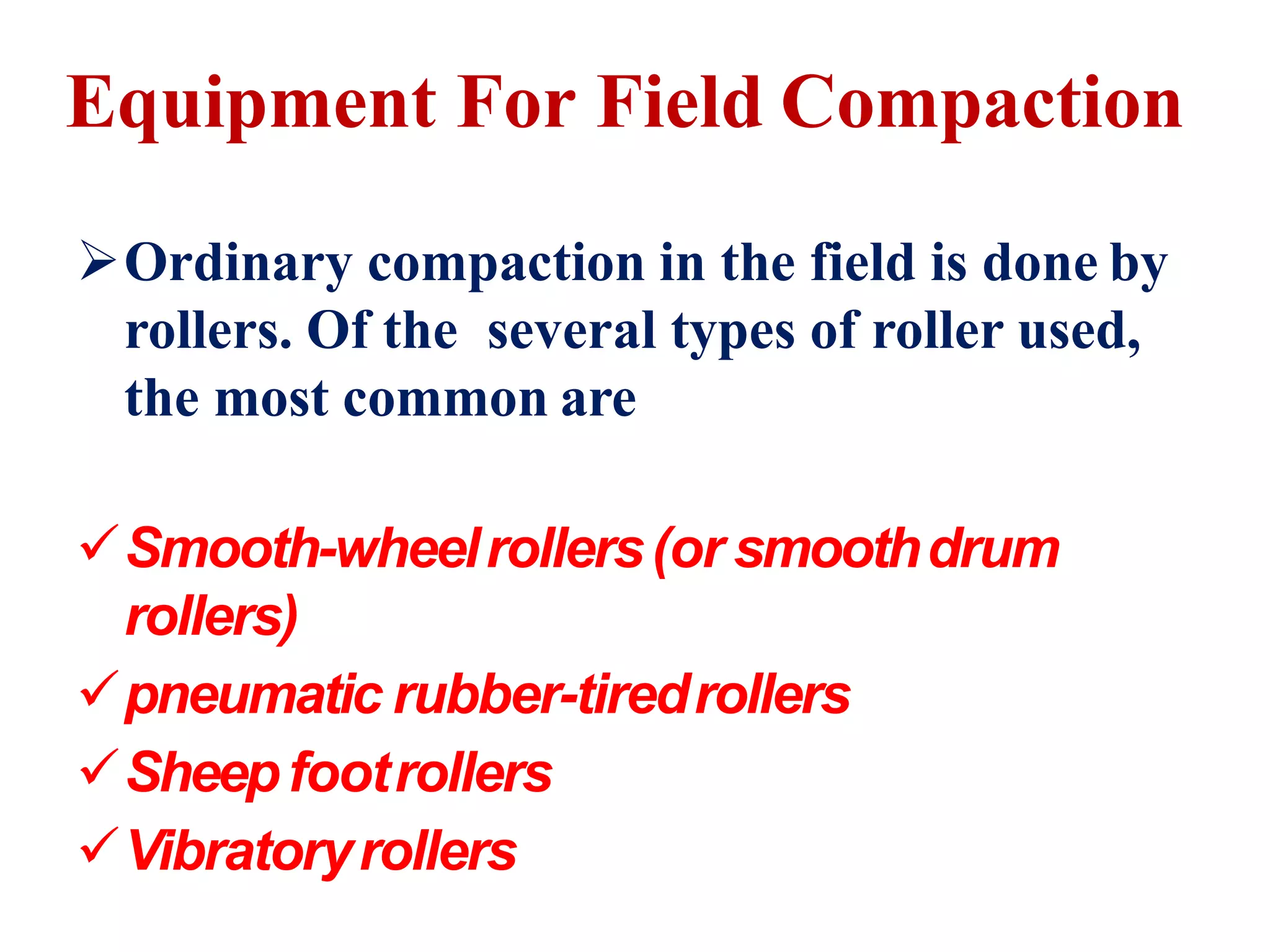 Equipment For Field Compaction

➢ Ordinary compaction in the field is done by rollers. Of the several types of roller used, the most common are

✓ Smooth-wheel rollers (or smooth drum rollers)
✓ pneumatic rubber-tired rollers
✓ Sheep foot rollers
✓ Vibratory rollers